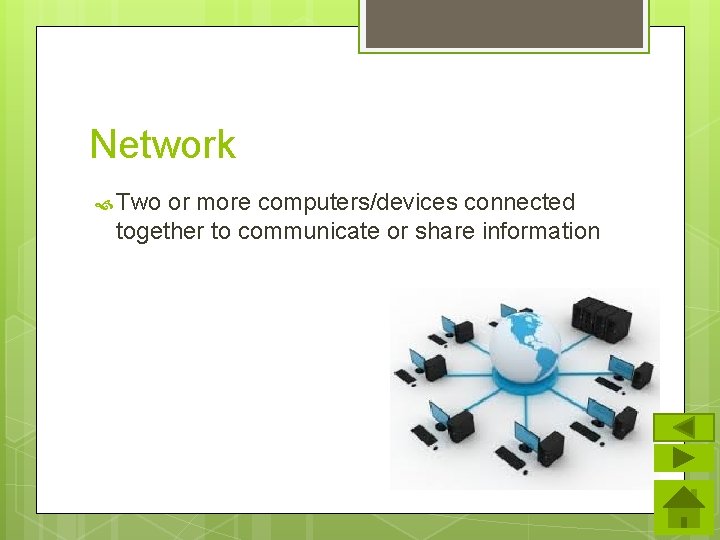 Network

Two or more computers/devices connected together to communicate or share information